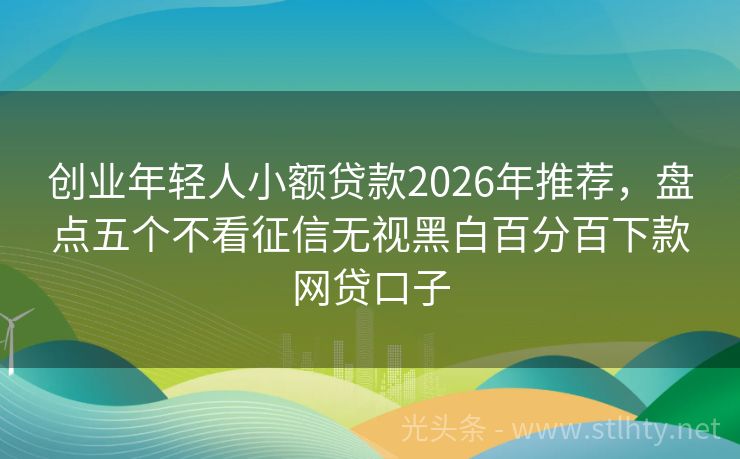 创业年轻人小额贷款2026年推荐，盘点五个不看征信无视黑白百分百下款网贷口子

光头条 - www.stlhty.net